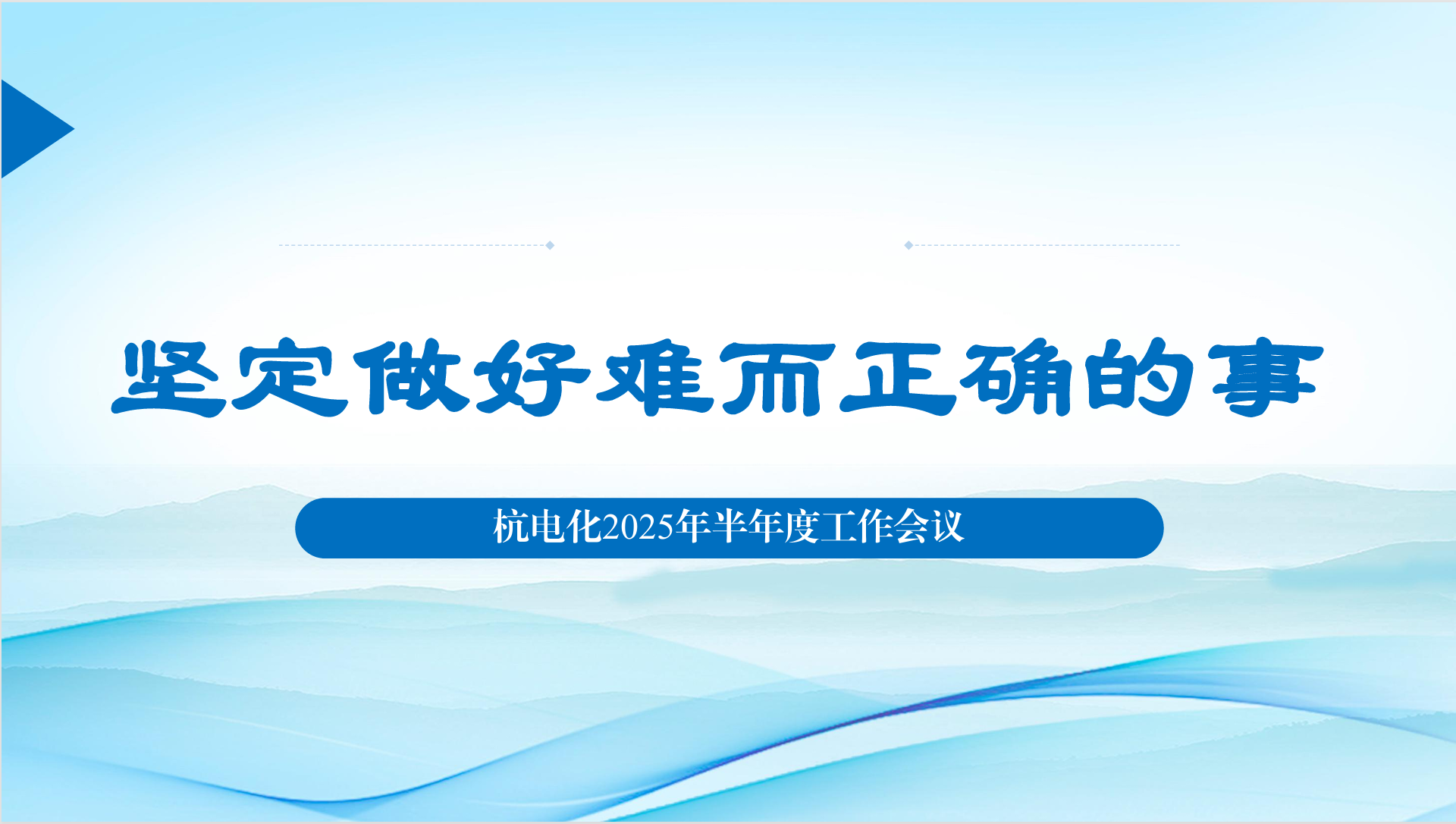 坚定做好难而正确的事

杭电化2025年半年度工作会议